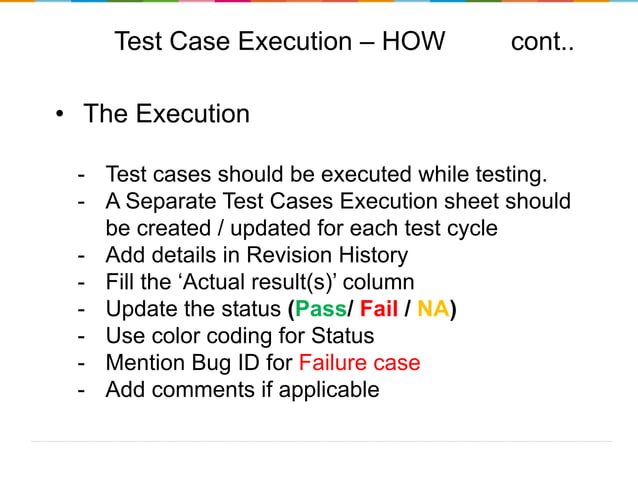 Test Case Execution – HOW cont..

• The Execution

- Test cases should be executed while testing.
- A Separate Test Cases Execution sheet should be created / updated for each test cycle
- Add details in Revision History
- Fill the ‘Actual result(s)’ column
- Update the status (Pass/ Fail / NA)
- Use color coding for Status
- Mention Bug ID for Failure case
- Add comments if applicable